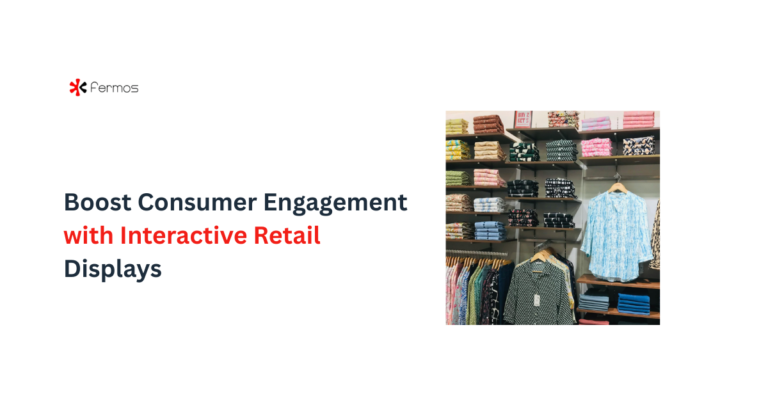 Fermos

Boost Consumer Engagement with Interactive Retail Displays